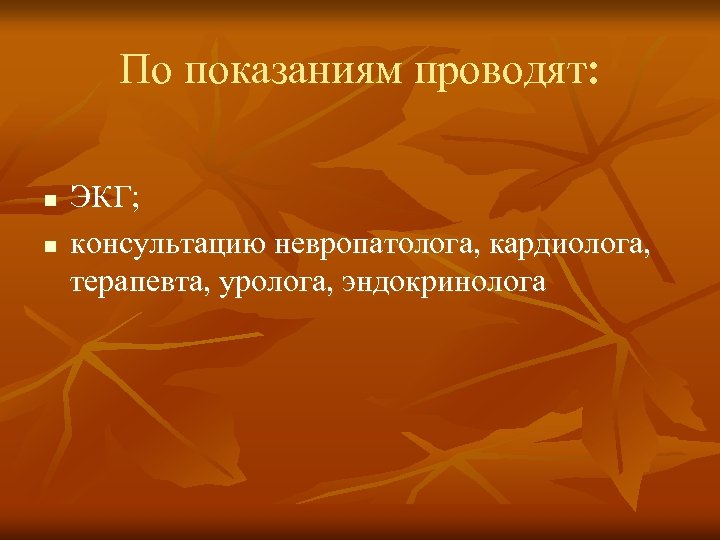 По показаниям проводят:

- ЭКГ;
- консультацию невропатолога, кардиолога, терапевта, уролога, эндокринолога